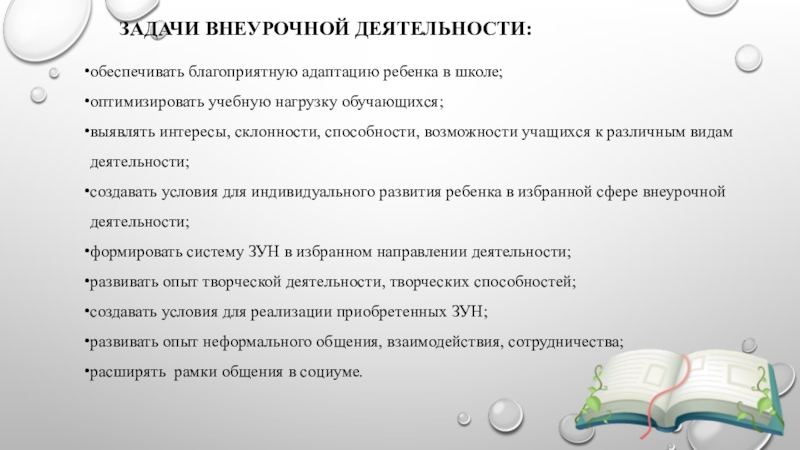 ЗАДАЧИ ВНЕУРОЧНОЙ ДЕЯТЕЛЬНОСТИ:

•обеспечивать благоприятную адаптацию ребенка в школе;

•оптимизировать учебную нагрузку обучающихся;

•выявлять интересы, склонности, способности, возможности учащихся к различным видам деятельности;

•создавать условия для индивидуального развития ребенка в избранной сфере внеурочной деятельности;

•формировать систему ЗУН в избранном направлении деятельности;

•развивать опыт творческой деятельности, творческих способностей;

•создавать условия для реализации приобретенных ЗУН;

•развивать опыт неформального общения, взаимодействия, сотрудничества;

•расширять рамки общения в социуме.